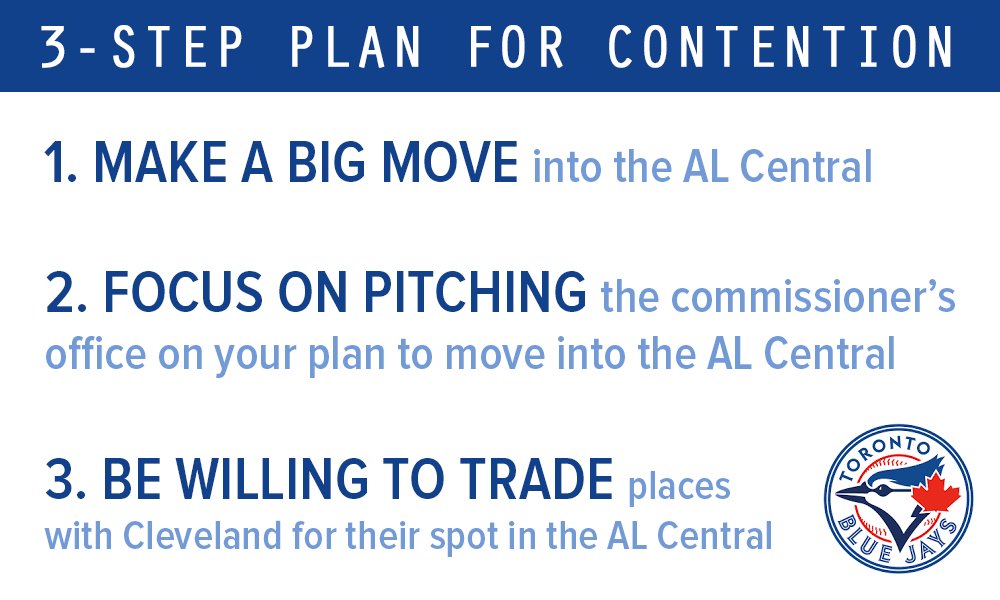 3-STEP PLAN FOR CONTENTION

1. MAKE A BIG MOVE into the AL Central

2. FOCUS ON PITCHING the commissioner's office on your plan to move into the AL Central

3. BE WILLING TO TRADE places with Cleveland for their spot in the AL Central

TORONTO BLUE JAYS